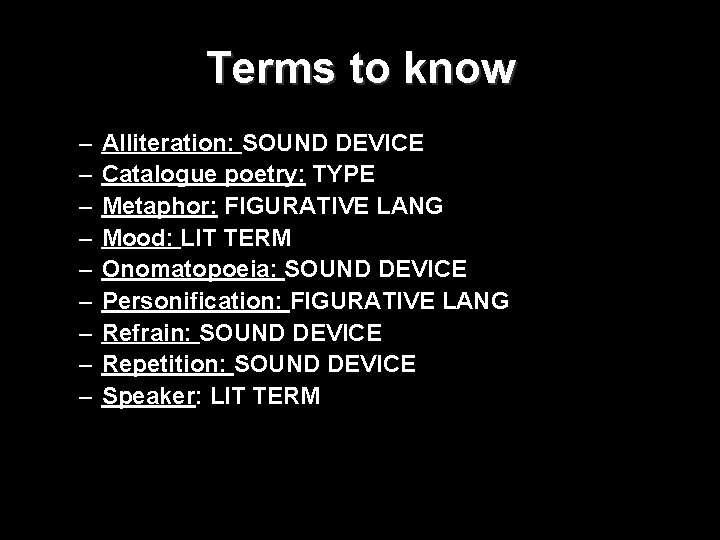 Terms to know

– Alliteration: SOUND DEVICE
– Catalogue poetry: TYPE
– Metaphor: FIGURATIVE LANG
– Mood: LIT TERM
– Onomatopoeia: SOUND DEVICE
– Personification: FIGURATIVE LANG
– Refrain: SOUND DEVICE
– Repetition: SOUND DEVICE
– Speaker: LIT TERM